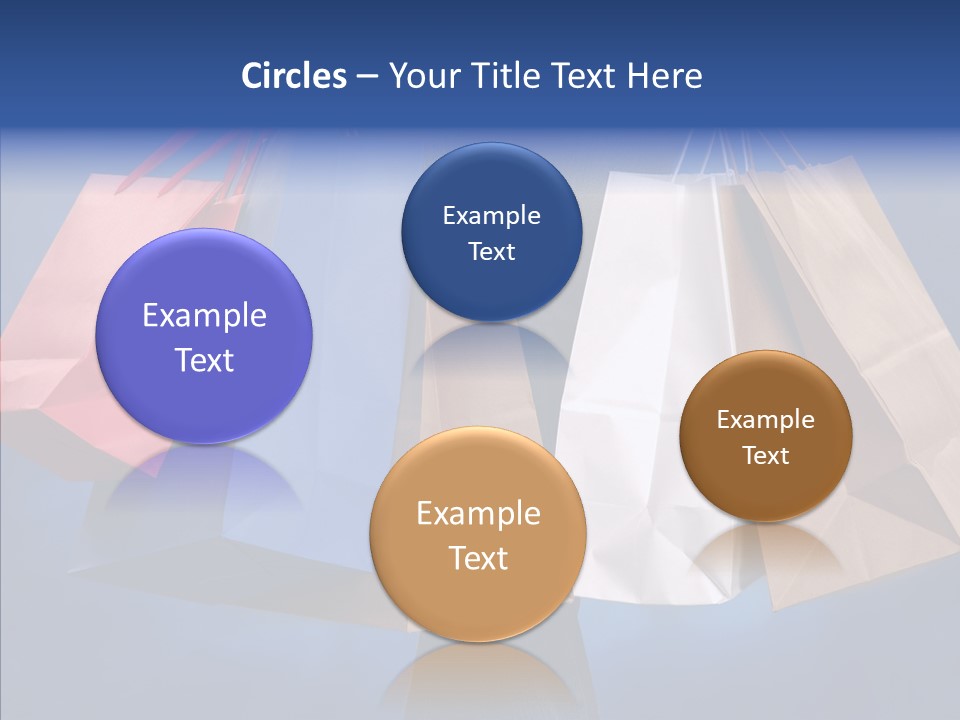 Circles – Your Title Text Here

Example Text

Example Text

Example Text

Example Text